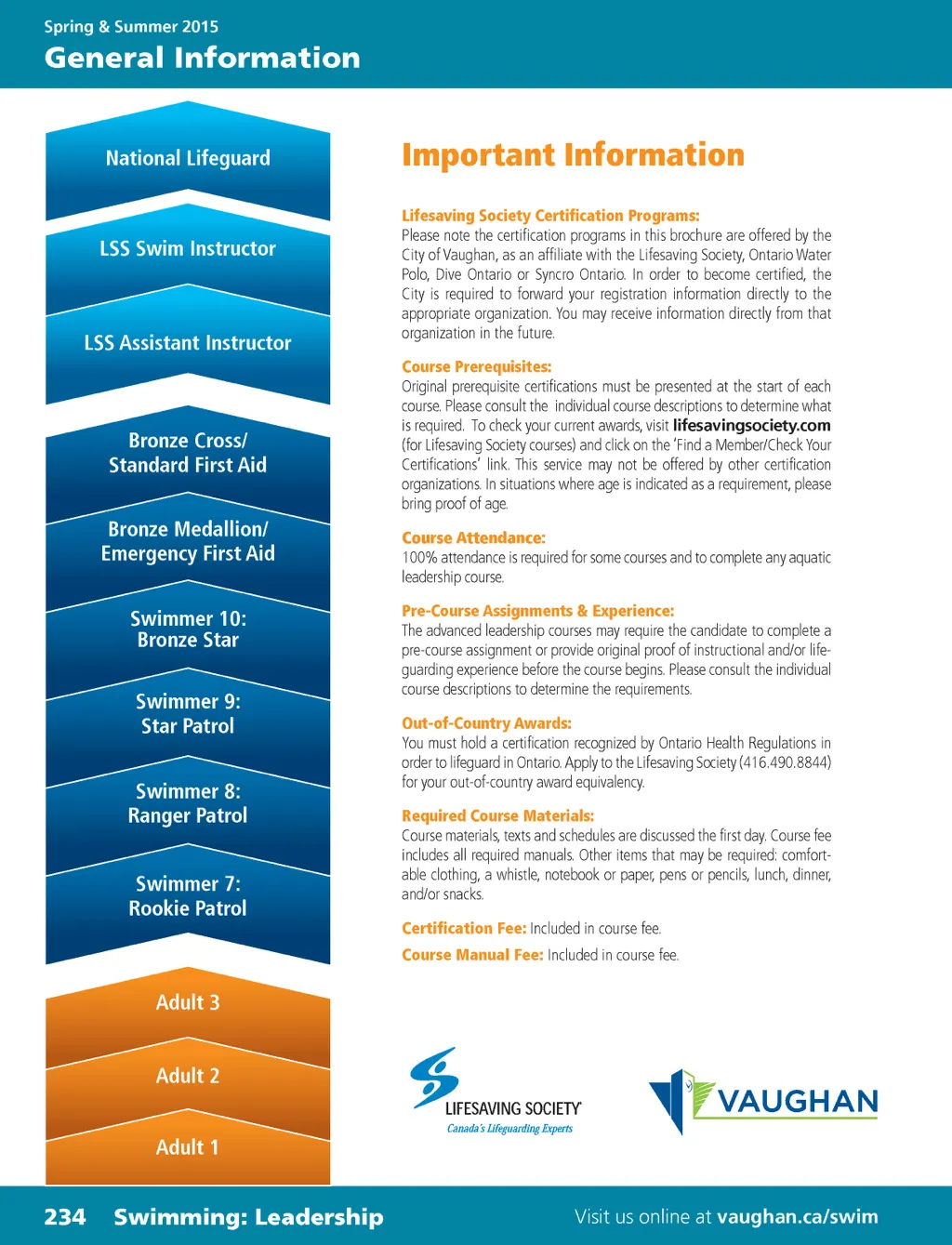 Spring & Summer 2015
General Information

National Lifeguard

LSS Swim Instructor

LSS Assistant Instructor

Bronze Cross/ Standard First Aid

Bronze Medallion/ Emergency First Aid

Swimmer 10: Bronze Star

Swimmer 9: Star Patrol

Swimmer 8: Ranger Patrol

Swimmer 7: Rookie Patrol

Adult 3

Adult 2

Adult 1

Important Information

Lifesaving Society Certification Programs:
Please note the certification programs in this brochure are offered by the City of Vaughan, as an affiliate with the Lifesaving Society, Ontario Water Polo, Dive Ontario or Syncro Ontario. In order to become certified, the City is required to forward your registration information directly to the appropriate organization. You may receive information directly from that organization in the future.

Course Prerequisites:
Original prerequisite certifications must be presented at the start of each course. Please consult the individual course descriptions to determine what is required. To check your current awards, visit lifesavingsociety.com (for Lifesaving Society courses) and click on the 'Find a Member/Check Your Certifications' link. This service may not be offered by other certification organizations. In situations where age is indicated as a requirement, please bring proof of age.

Course Attendance:
100% attendance is required for some courses and to complete any aquatic leadership course.

Pre-Course Assignments & Experience:
The advanced leadership courses may require the candidate to complete a pre-course assignment or provide original proof of instructional and/or lifeguarding experience before the course begins. Please consult the individual course descriptions to determine the requirements.

Out-of-Country Awards:
You must hold a certification recognized by Ontario Health Regulations in order to lifeguard in Ontario. Apply to the Lifesaving Society (416.490.8844) for your out-of-country award equivalency.

Required Course Materials:
Course materials, texts and schedules are discussed the first day. Course fee includes all required manuals. Other items that may be required: comfortable clothing, a whistle, notebook or paper, pens or pencils, lunch, dinner, and/or snacks.

Certification Fee: Included in course fee.

Course Manual Fee: Included in course fee.

LIFESAVING SOCIETY
Canada's Lifeguarding Experts

VAUGHAN

234 Swimming: Leadership

Visit us online at vaughan.ca/swim